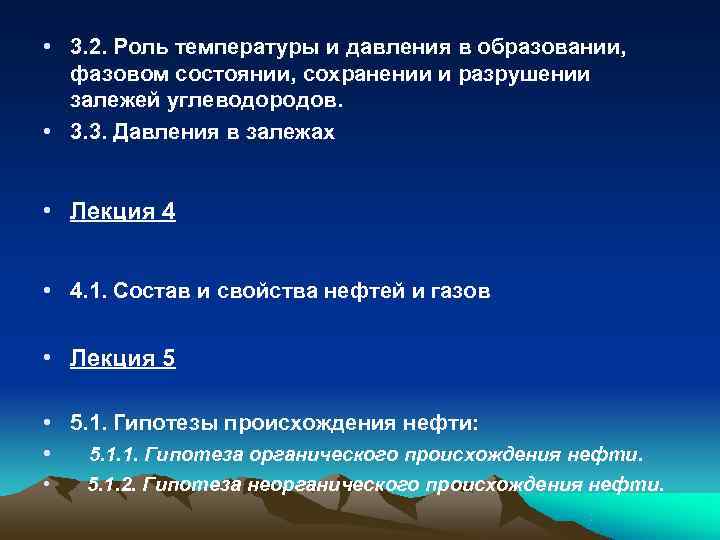 • 3.2. Роль температуры и давления в образовании, фазовом состоянии, сохранении и разрушении залежей углеводородов.
• 3.3. Давления в залежах

• Лекция 4

• 4.1. Состав и свойства нефтей и газов

• Лекция 5

• 5.1. Гипотезы происхождения нефти:
• 5.1.1. Гипотеза органического происхождения нефти.
• 5.1.2. Гипотеза неорганического происхождения нефти.